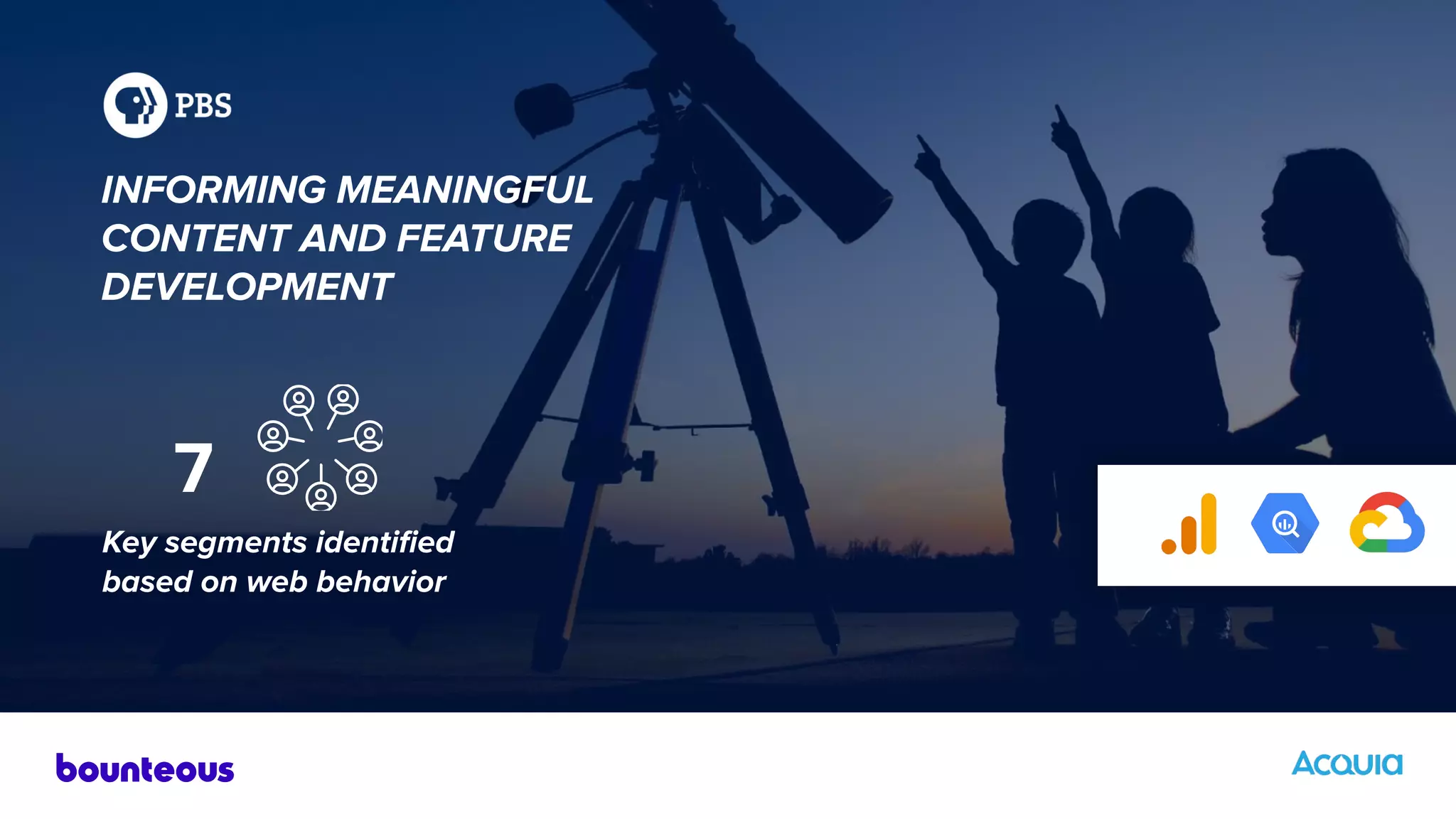 PBS

INFORMING MEANINGFUL CONTENT AND FEATURE DEVELOPMENT

7

Key segments identified based on web behavior

bounteous

ACQUIA